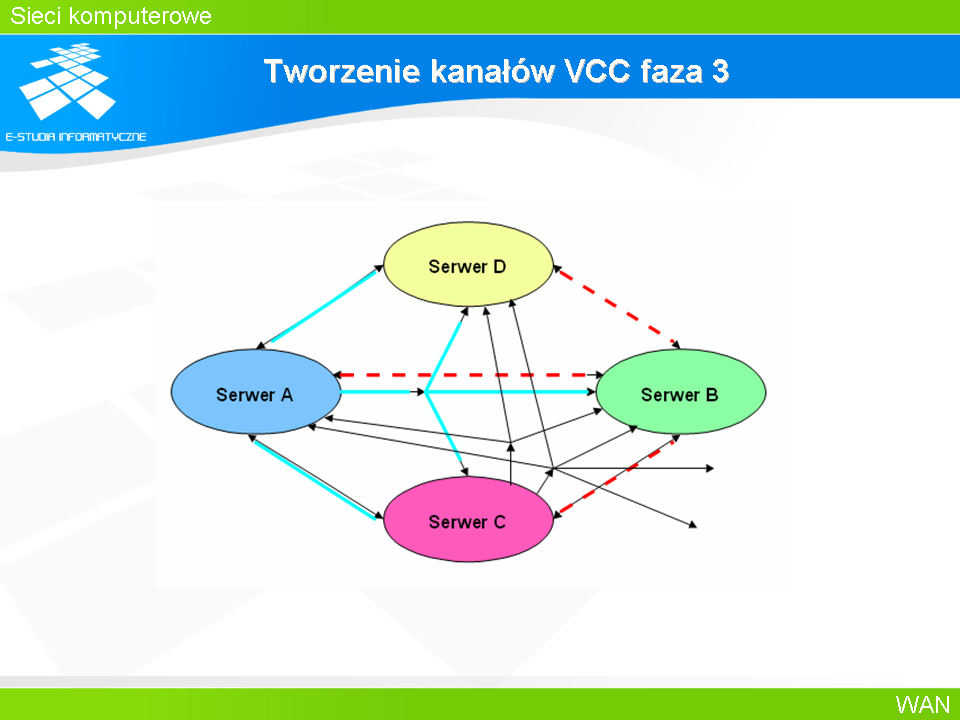 Sieci komputerowe

E-STUDIA INFORMATYCZNE

Tworzenie kanałów VCC faza 3

Serwer D

Serwer A

Serwer B

Serwer C

WAN